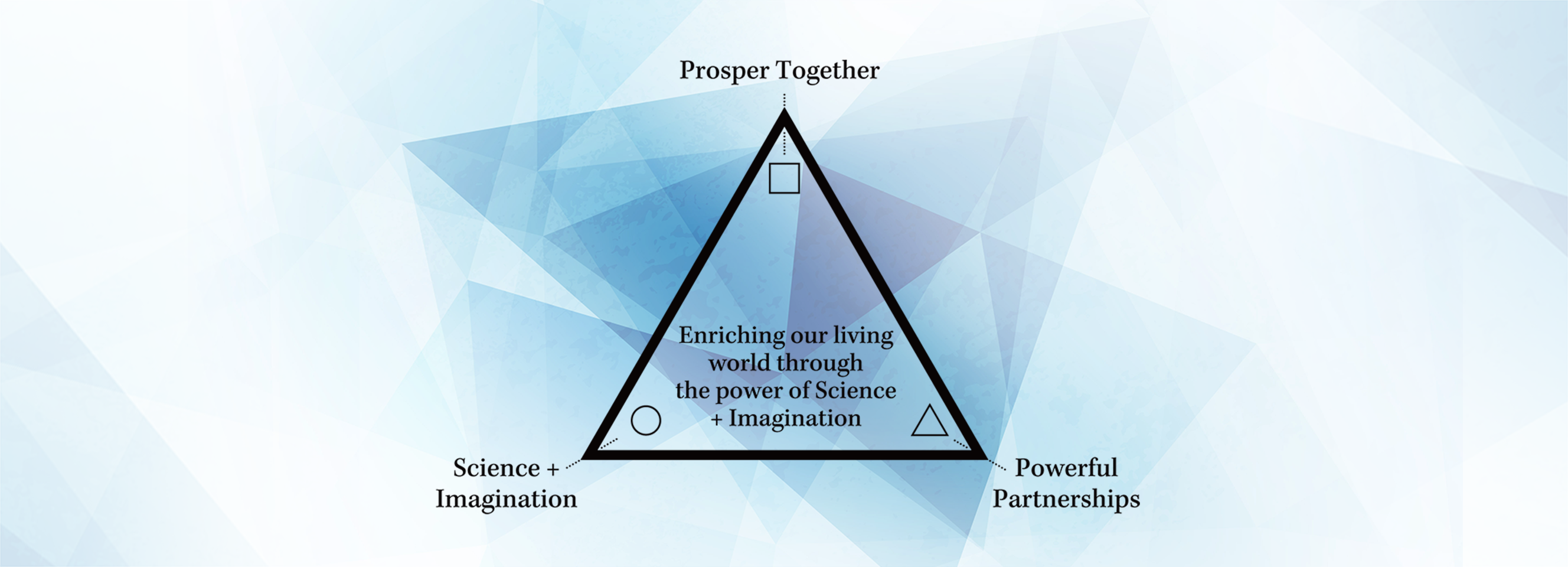 Prosper Together

Enriching our living world through the power of Science + Imagination

Science + Imagination

Powerful Partnerships